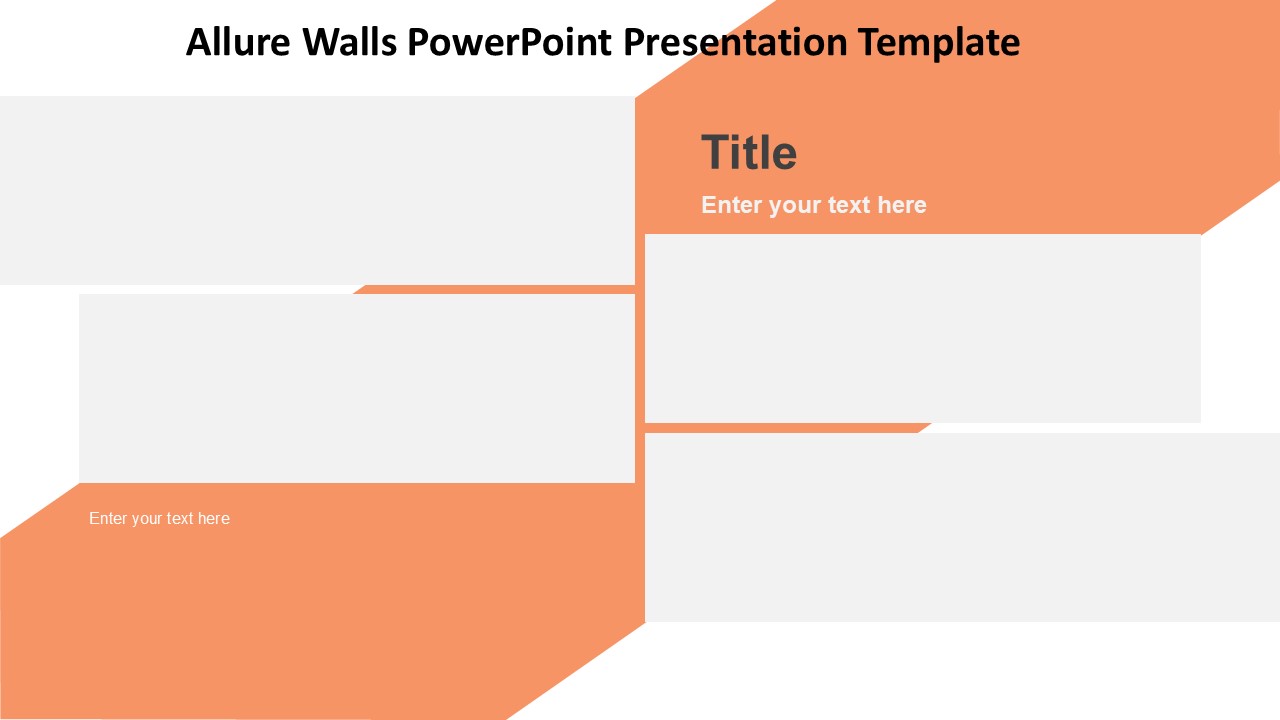 Allure Walls PowerPoint Presentation Template

Title

Enter your text here

Enter your text here